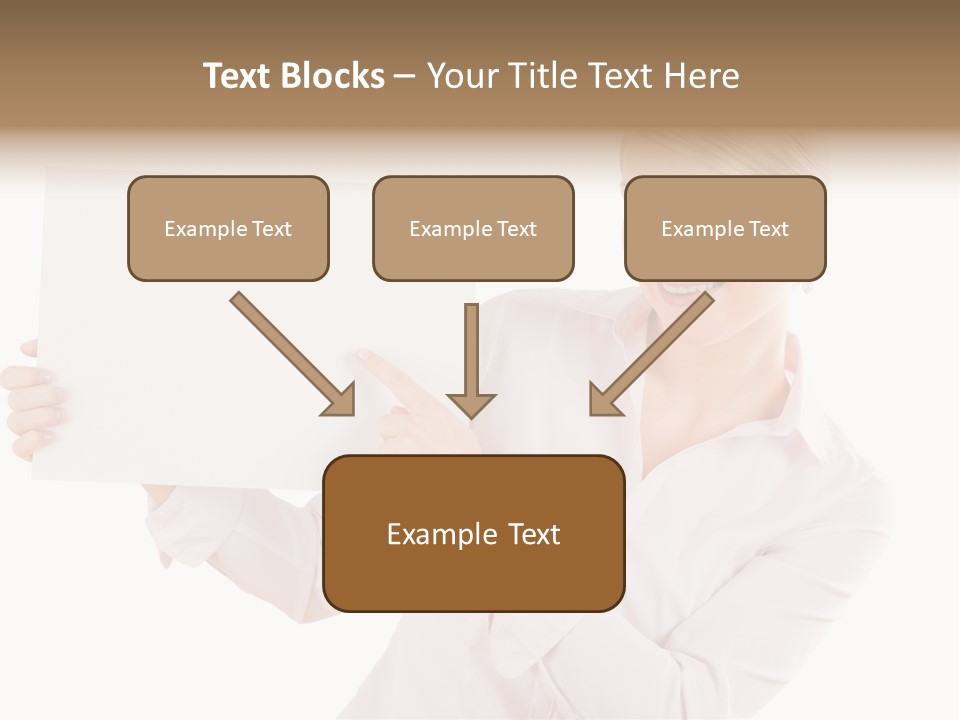 Text Blocks – Your Title Text Here

Example Text

Example Text

Example Text

Example Text